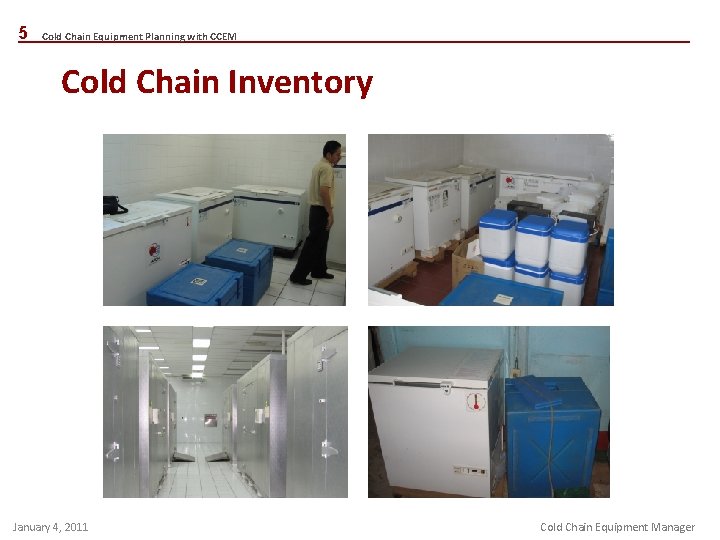 5 Cold Chain Equipment Planning with CCEM

Cold Chain Inventory

January 4, 2011

Cold Chain Equipment Manager